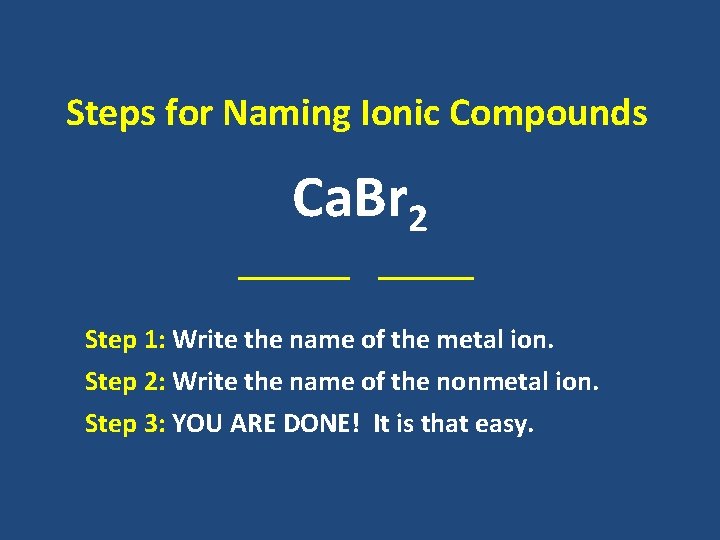 Steps for Naming Ionic Compounds

$CaBr_2$

____ ____

Step 1: Write the name of the metal ion.

Step 2: Write the name of the nonmetal ion.

Step 3: YOU ARE DONE! It is that easy.